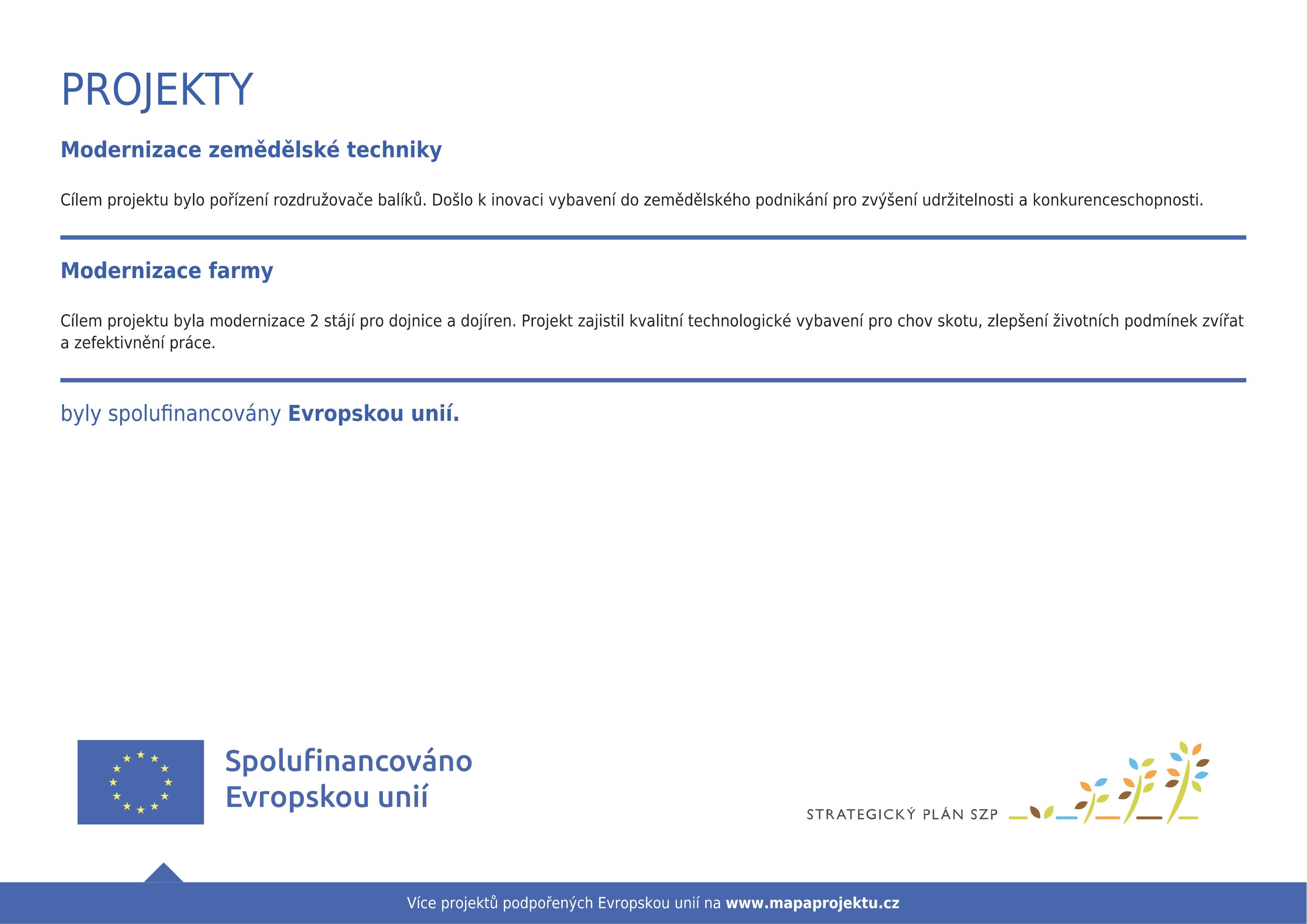 PROJEKTY

Modernizace zemědělské techniky

Cílem projektu bylo pořízení rozdružovače balíků. Došlo k inovaci vybavení do zemědělského podnikání pro zvýšení udržitelnosti a konkurenceschopnosti.

Modernizace farmy

Cílem projektu byla modernizace 2 stájí pro dojnice a dojíren. Projekt zajistil kvalitní technologické vybavení pro chov skotu, zlepšení životních podmínek zvířat a zefektivnění práce.

byly spolufinancovány Evropskou unií.

Spolufinancováno Evropskou unií

STRATEGICKÝ PLÁN SZP

Více projektů podpořených Evropskou unií na www.mapaprojektu.cz